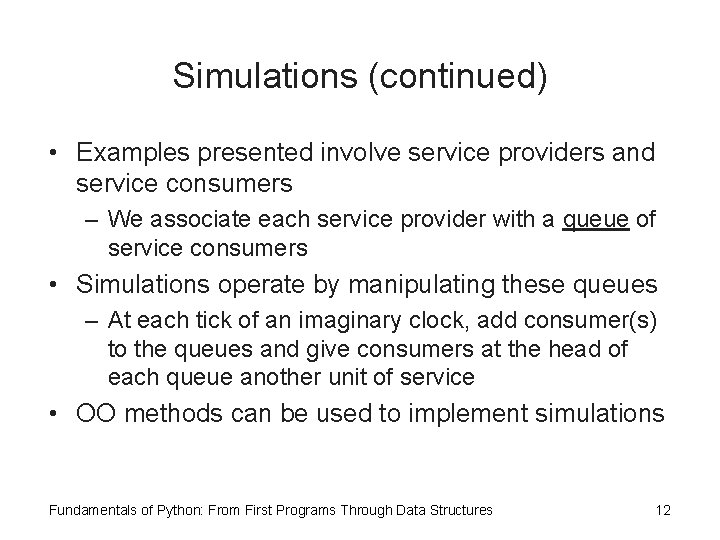 Simulations (continued)

• Examples presented involve service providers and service consumers
  – We associate each service provider with a queue of service consumers
• Simulations operate by manipulating these queues
  – At each tick of an imaginary clock, add consumer(s) to the queues and give consumers at the head of each queue another unit of service
• OO methods can be used to implement simulations

Fundamentals of Python: From First Programs Through Data Structures

12